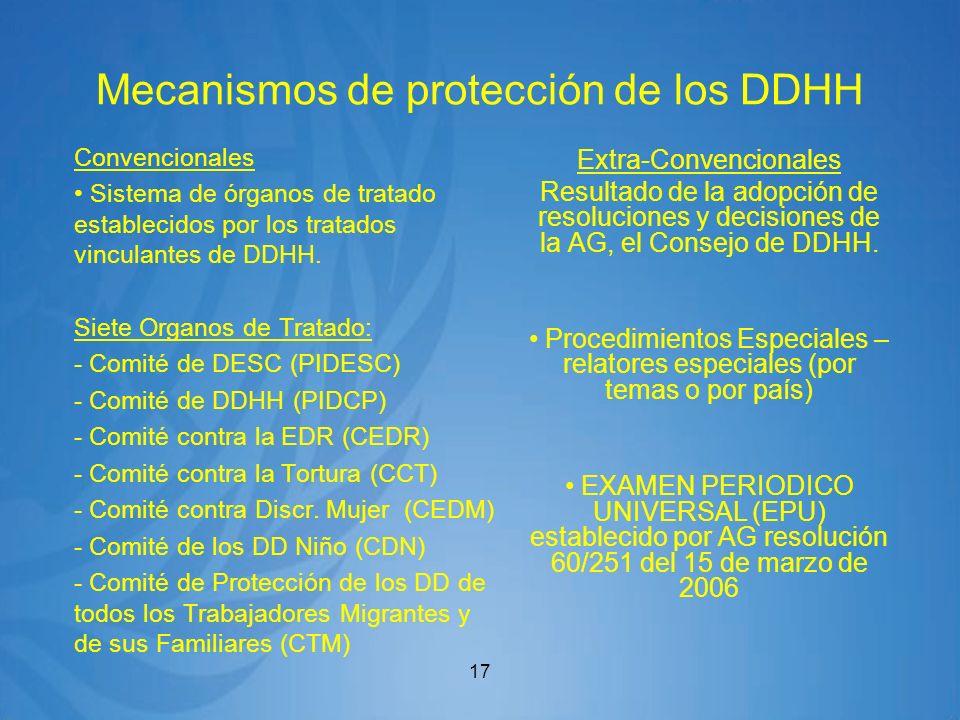 Mecanismos de protección de los DDHH

Convencionales

• Sistema de órganos de tratado establecidos por los tratados vinculantes de DDHH.

Siete Organos de Tratado:

- Comité de DESC (PIDESC)

- Comité de DDHH (PIDCP)

- Comité contra la EDR (CEDR)

- Comité contra la Tortura (CCT)

- Comité contra Discr. Mujer (CEDM)

- Comité de los DD Niño (CDN)

- Comité de Protección de los DD de todos los Trabajadores Migrantes y de sus Familiares (CTM)

Extra-Convencionales

Resultado de la adopción de resoluciones y decisiones de la AG, el Consejo de DDHH.

• Procedimientos Especiales – relatores especiales (por temas o por país)

• EXAMEN PERIODICO UNIVERSAL (EPU) establecido por AG resolución 60/251 del 15 de marzo de 2006

17